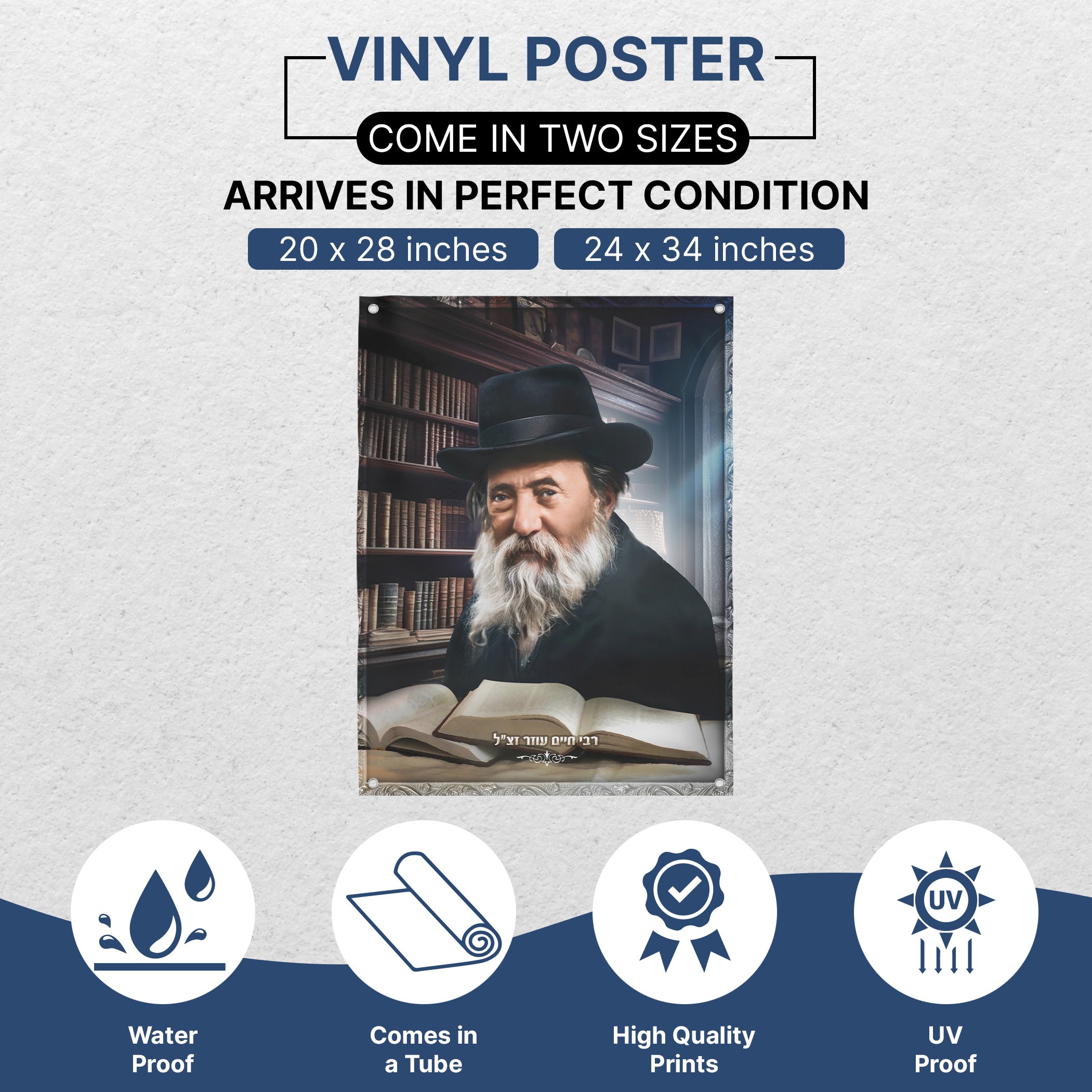 VINYL POSTER

COME IN TWO SIZES

ARRIVES IN PERFECT CONDITION

20 x 28 inches

24 x 34 inches

רבי חיים עוזר זצ"ל

UV

Water Proof

Comes in a Tube

High Quality Prints

UV Proof